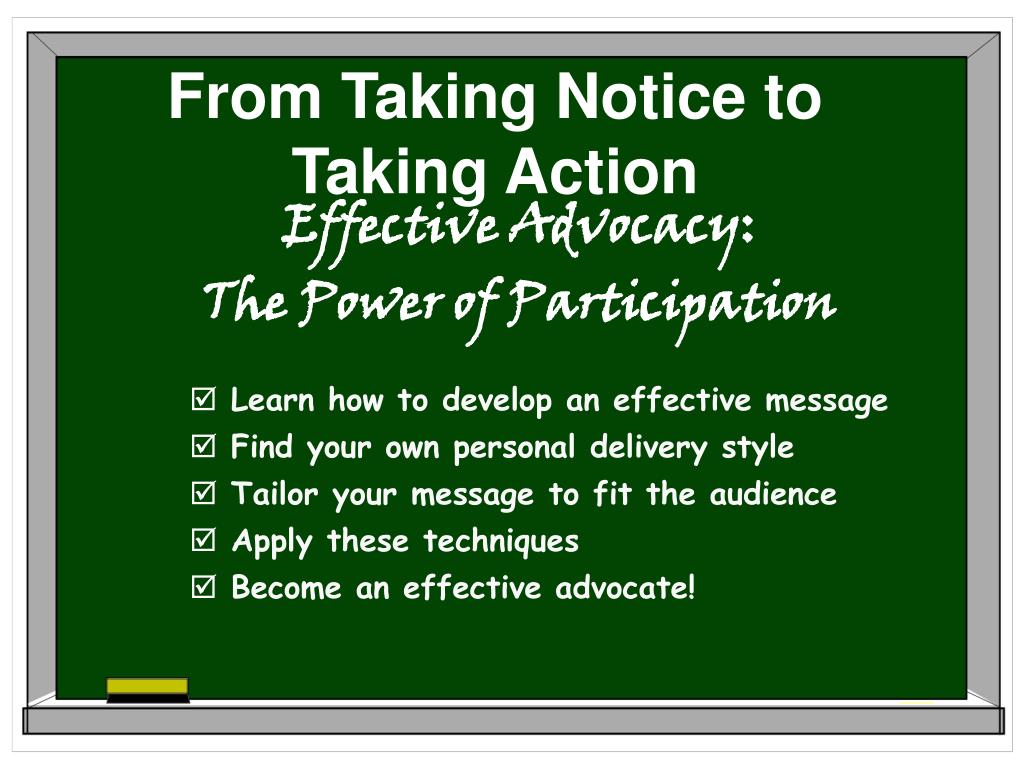 From Taking Notice to Taking Action

Effective Advocacy:
The Power of Participation

☑ Learn how to develop an effective message
☑ Find your own personal delivery style
☑ Tailor your message to fit the audience
☑ Apply these techniques
☑ Become an effective advocate!